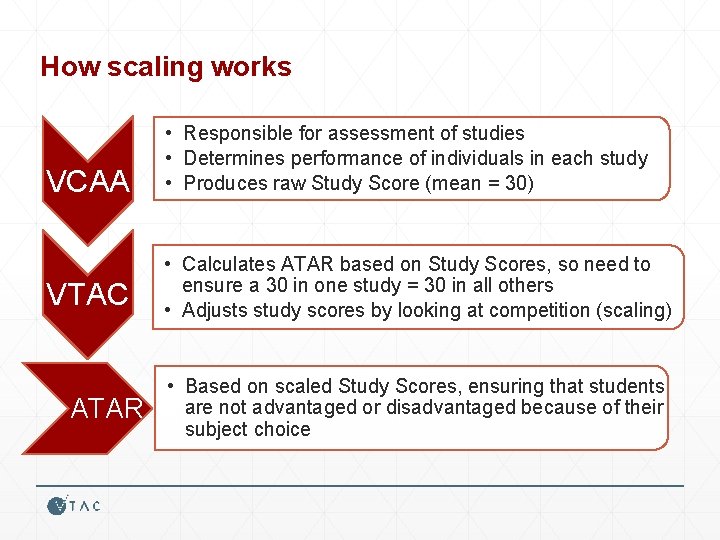 How scaling works

VCAA

• Responsible for assessment of studies
• Determines performance of individuals in each study
• Produces raw Study Score (mean = 30)

VTAC

• Calculates ATAR based on Study Scores, so need to ensure a 30 in one study = 30 in all others
• Adjusts study scores by looking at competition (scaling)

ATAR

• Based on scaled Study Scores, ensuring that students are not advantaged or disadvantaged because of their subject choice

VTAC